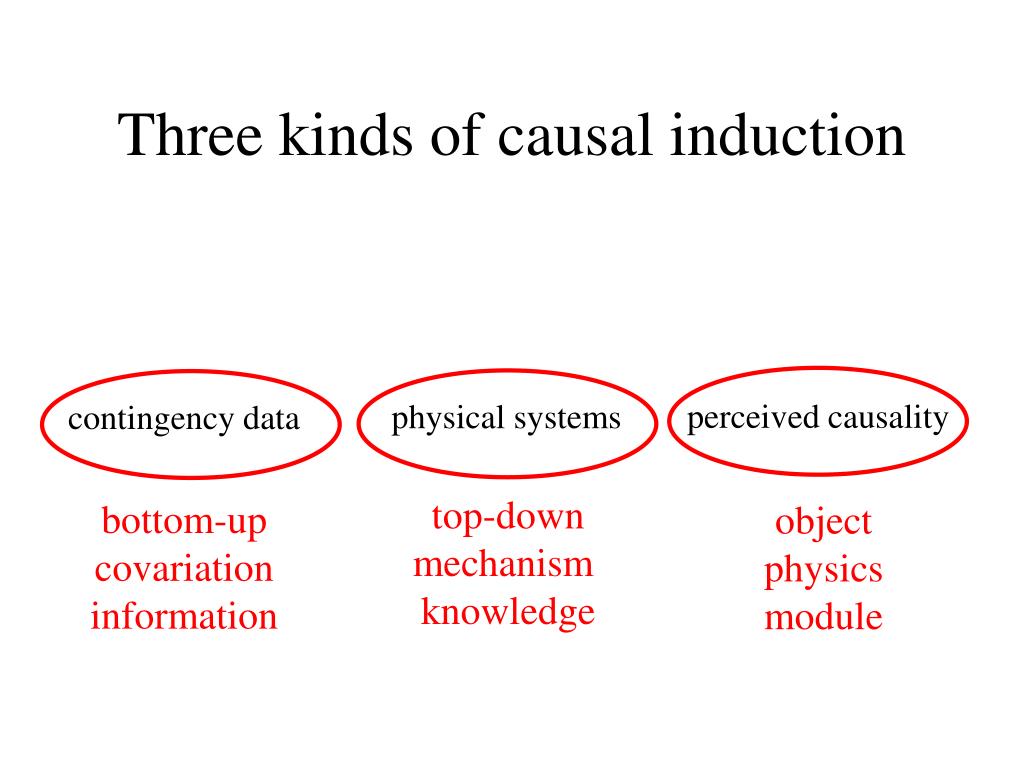 Three kinds of causal induction

contingency data

bottom-up
covariation
information

physical systems

top-down
mechanism
knowledge

perceived causality

object
physics
module